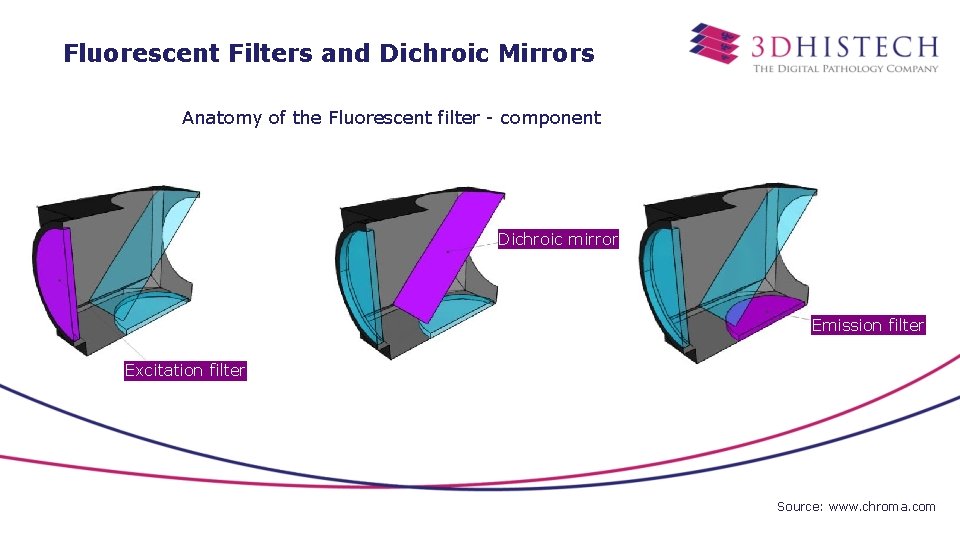 Fluorescent Filters and Dichroic Mirrors

3DHISTECH
THE DIGITAL PATHOLOGY COMPANY

Anatomy of the Fluorescent filter - component

Excitation filter

Dichroic mirror

Emission filter

Source: www.chroma.com